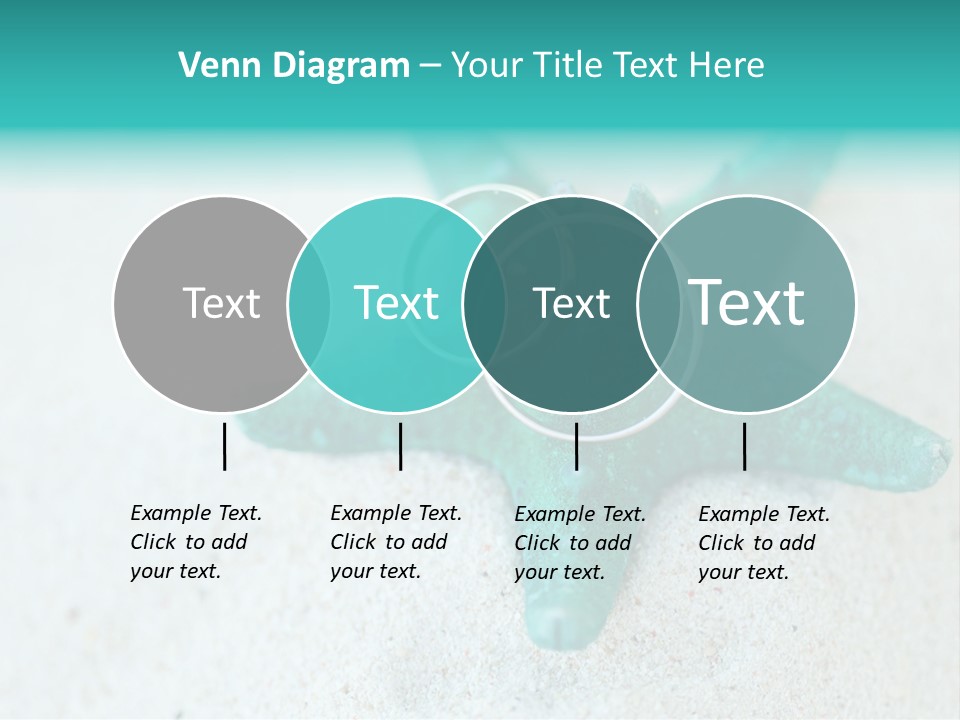 Venn Diagram – Your Title Text Here

Text

Text

Text

Text

Example Text. Click to add your text.

Example Text. Click to add your text.

Example Text. Click to add your text.

Example Text. Click to add your text.